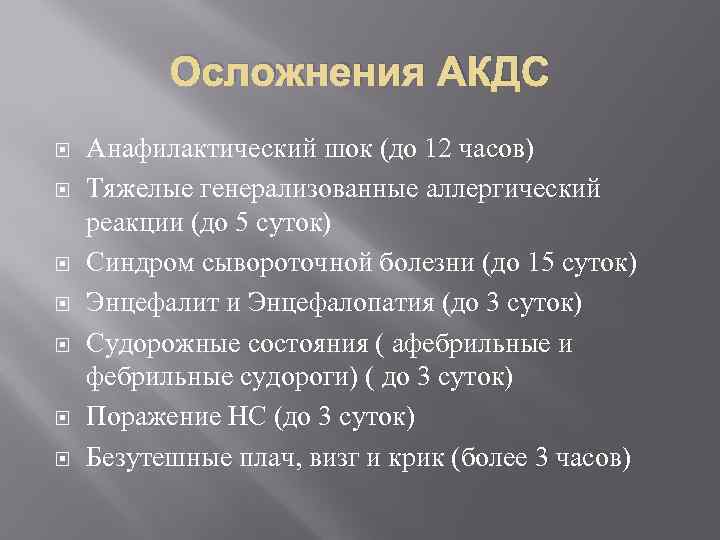 Осложнения АКДС

Анафилактический шок (до 12 часов)

Тяжелые генерализованные аллергический реакции (до 5 суток)

Синдром сывороточной болезни (до 15 суток)

Энцефалит и Энцефалопатия (до 3 суток)

Судорожные состояния ( афебрильные и фебрильные судороги) ( до 3 суток)

Поражение НС (до 3 суток)

Безутешные плач, визг и крик (более 3 часов)